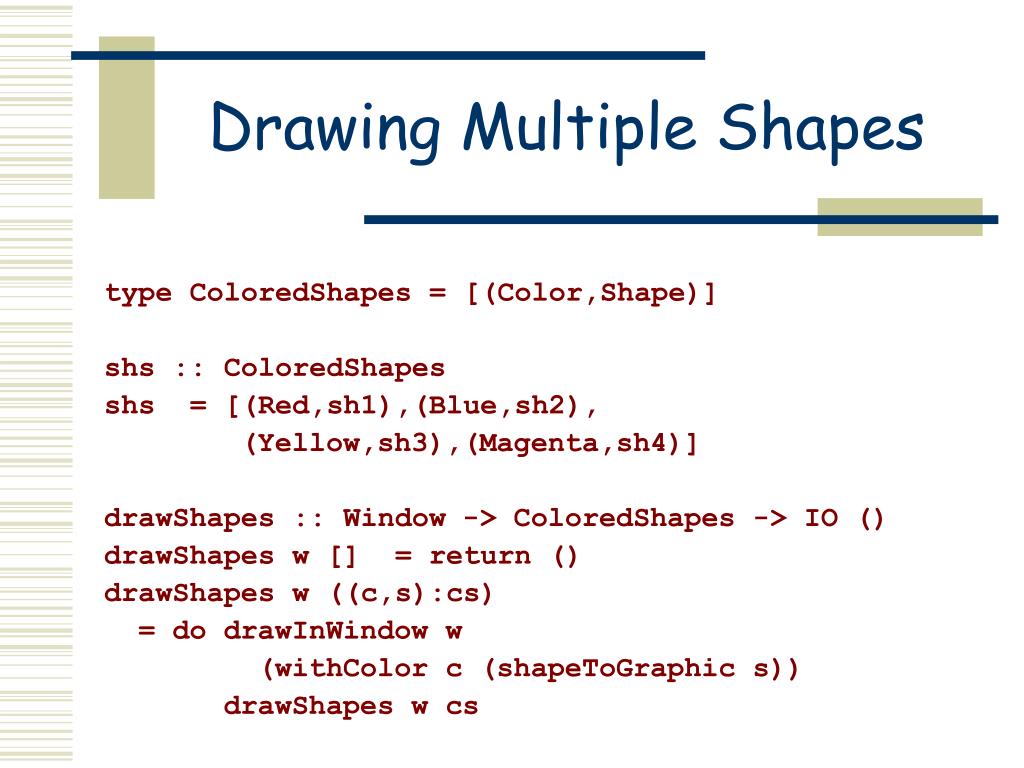 Drawing Multiple Shapes

type ColoredShapes = [(Color,Shape)]

shs :: ColoredShapes
shs  = [(Red,sh1),(Blue,sh2),
        (Yellow,sh3),(Magenta,sh4)]

drawShapes :: Window -> ColoredShapes -> IO ()
drawShapes w []  = return ()
drawShapes w ((c,s):cs)
  = do drawInWindow w
         (withColor c (shapeToGraphic s))
       drawShapes w cs